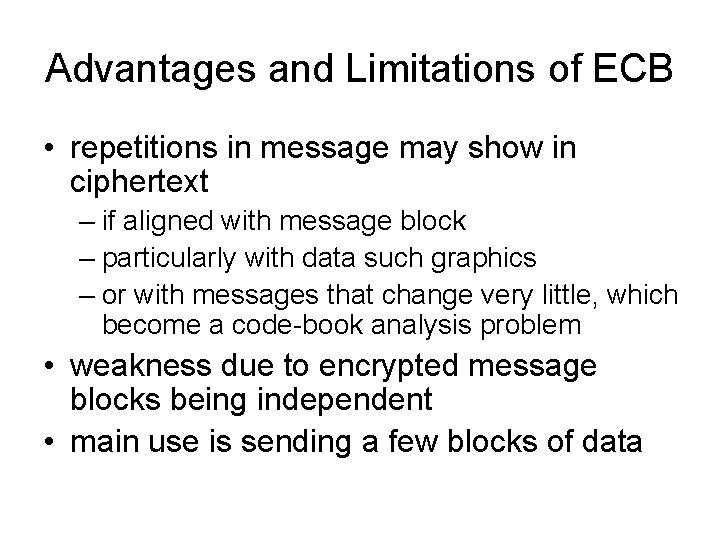 Advantages and Limitations of ECB

• repetitions in message may show in ciphertext
– if aligned with message block
– particularly with data such graphics
– or with messages that change very little, which become a code-book analysis problem
• weakness due to encrypted message blocks being independent
• main use is sending a few blocks of data